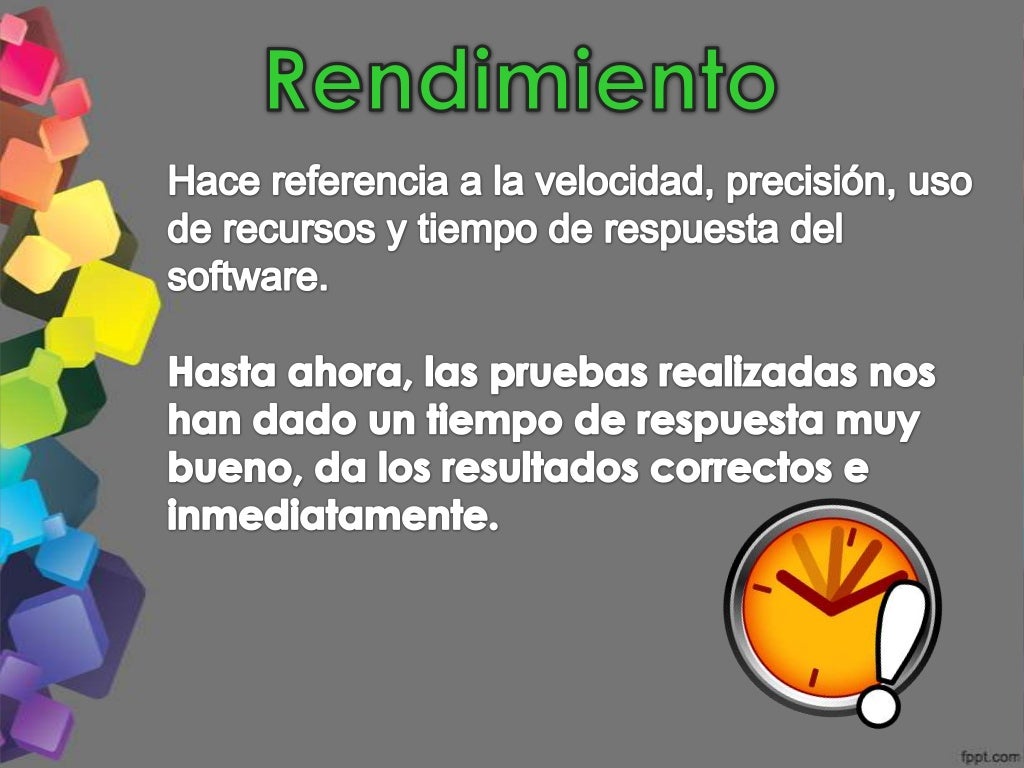 Rendimiento

Hace referencia a la velocidad, precisión, uso de recursos y tiempo de respuesta del software.

Hasta ahora, las pruebas realizadas nos han dado un tiempo de respuesta muy bueno, da los resultados correctos e inmediatamente.

fppt.com